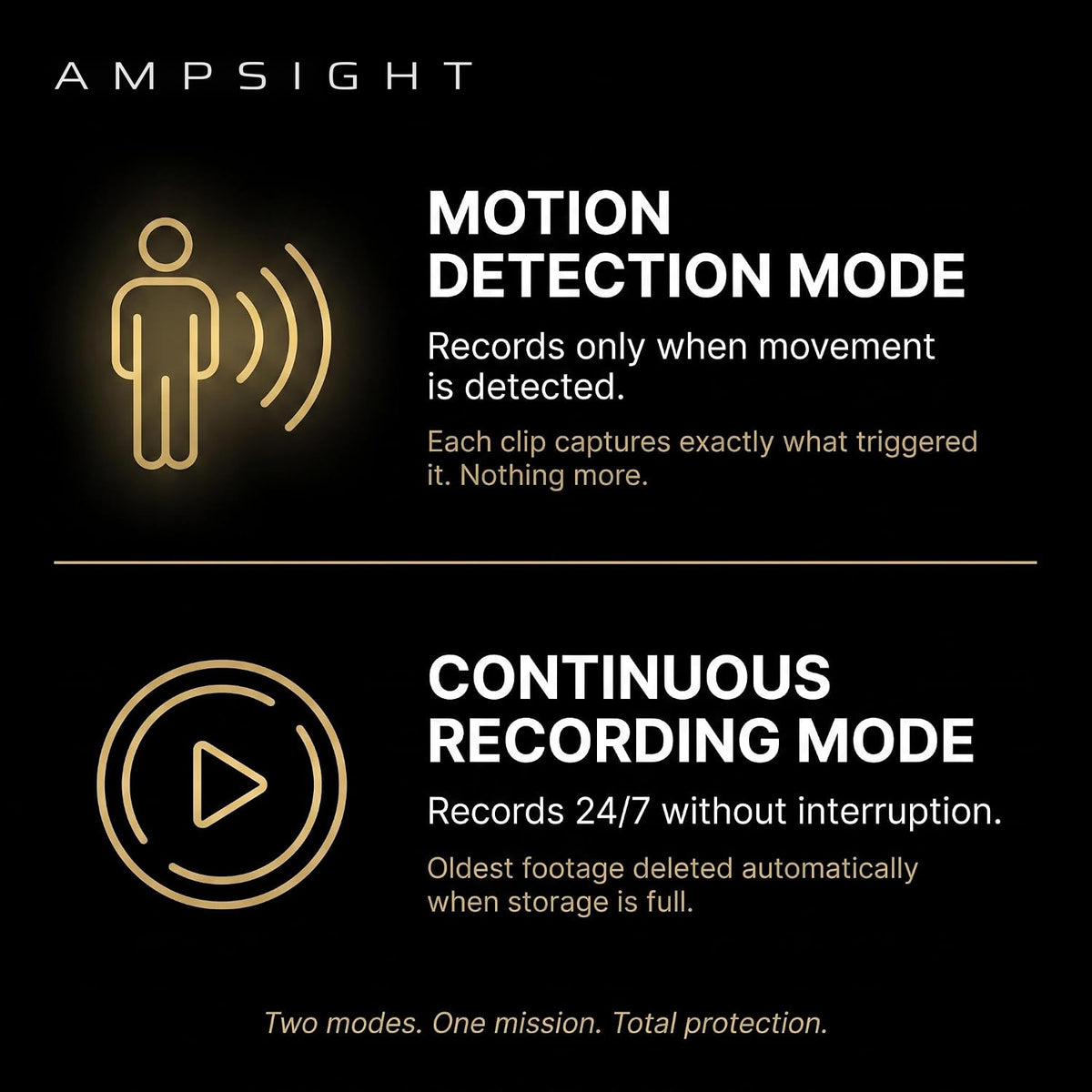 AMPSIGHT

MOTION
DETECTION MODE

Records only when movement is detected.

Each clip captures exactly what triggered it. Nothing more.

CONTINUOUS
RECORDING MODE

Records 24/7 without interruption.

Oldest footage deleted automatically when storage is full.

Two modes. One mission. Total protection.